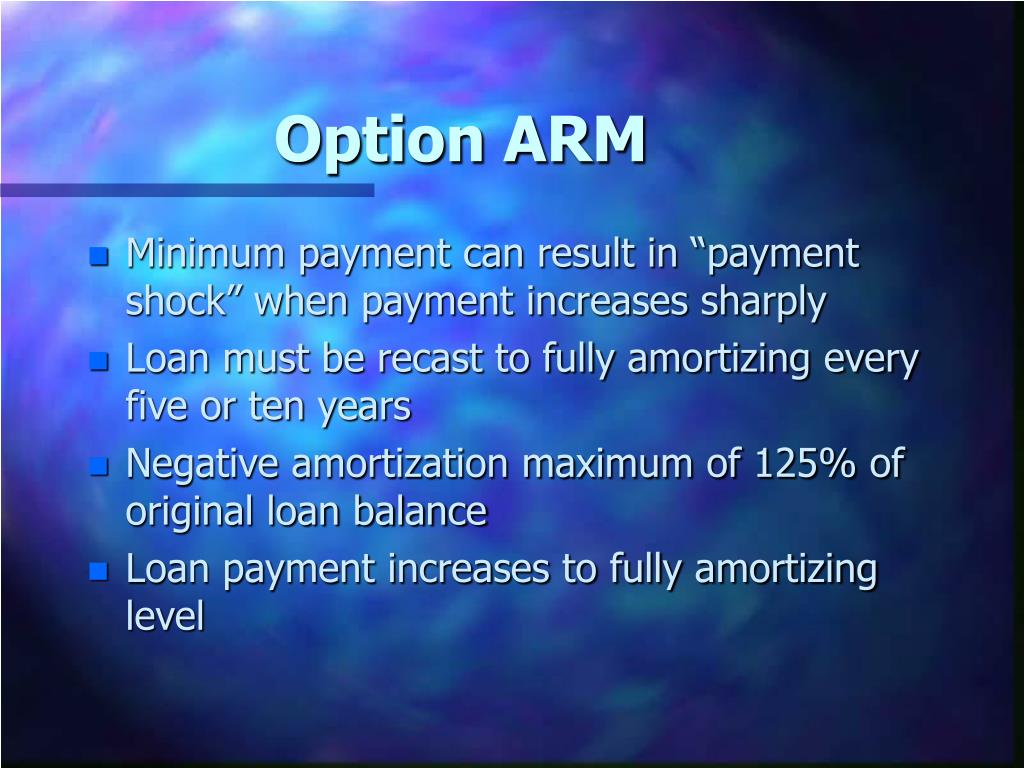 Option ARM

- Minimum payment can result in “payment shock” when payment increases sharply
- Loan must be recast to fully amortizing every five or ten years
- Negative amortization maximum of 125% of original loan balance
- Loan payment increases to fully amortizing level